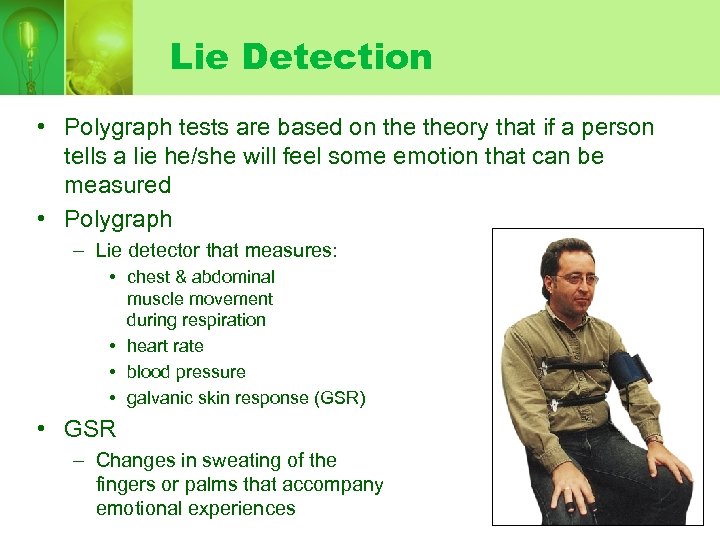 Lie Detection

• Polygraph tests are based on the theory that if a person tells a lie he/she will feel some emotion that can be measured

• Polygraph
– Lie detector that measures:
• chest & abdominal muscle movement during respiration
• heart rate
• blood pressure
• galvanic skin response (GSR)

• GSR
– Changes in sweating of the fingers or palms that accompany emotional experiences